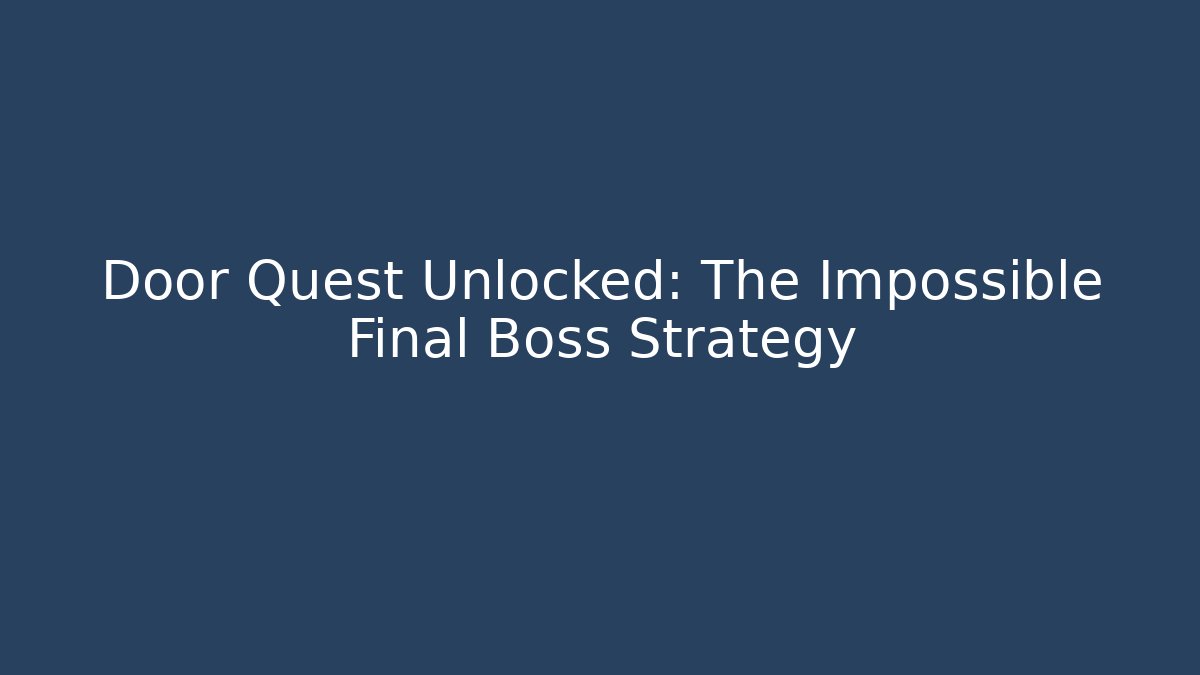 Door Quest Unlocked: The Impossible Final Boss Strategy